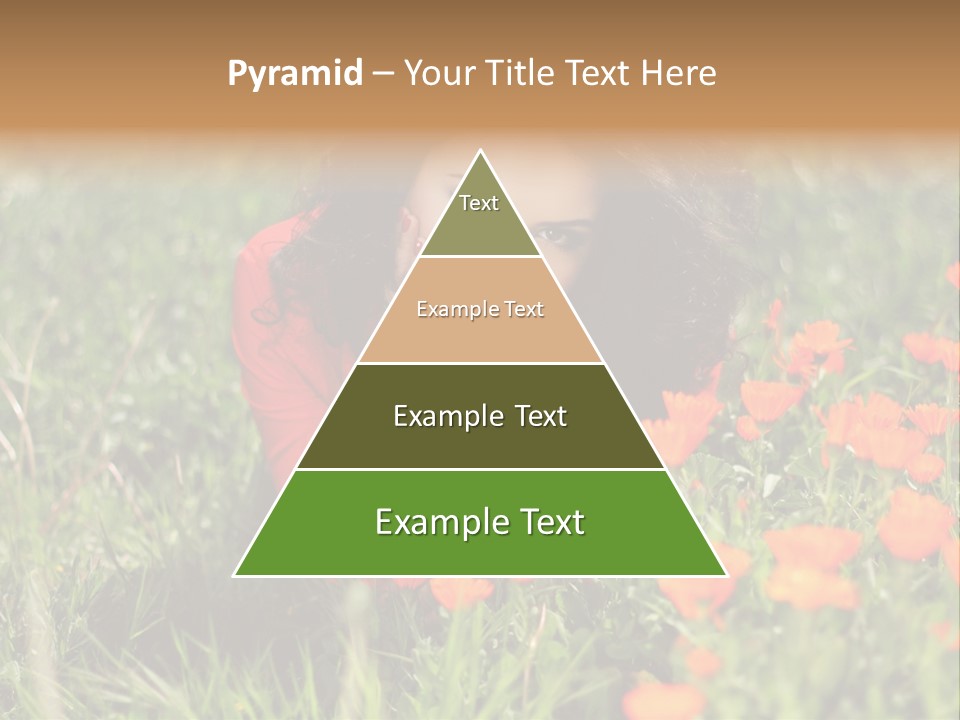 Pyramid – Your Title Text Here

Text

Example Text

Example Text

Example Text